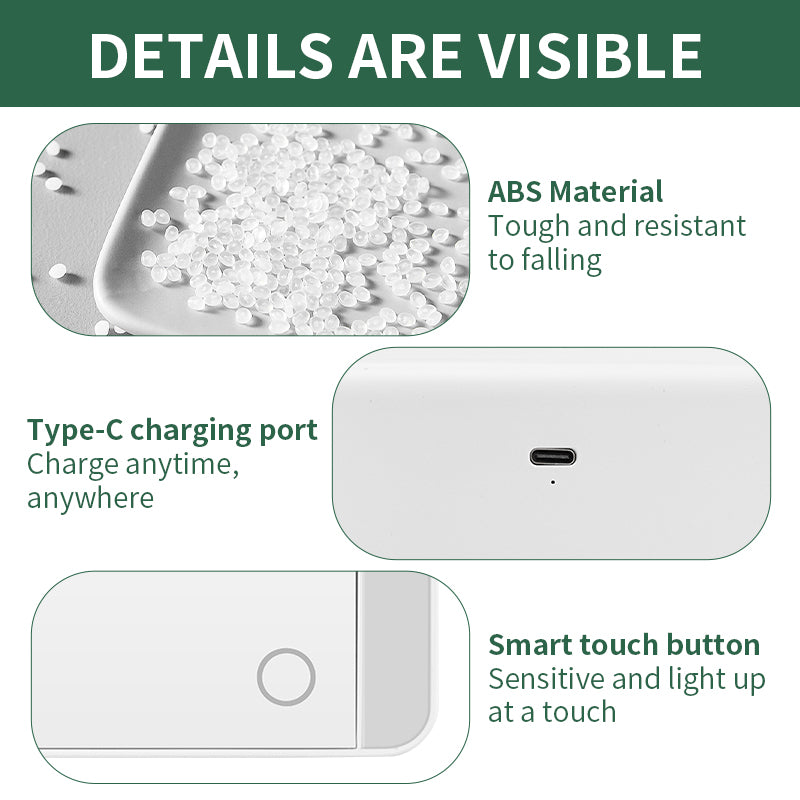 DETAILS ARE VISIBLE

ABS Material
Tough and resistant to falling

Type-C charging port
Charge anytime, anywhere

Smart touch button
Sensitive and light up at a touch